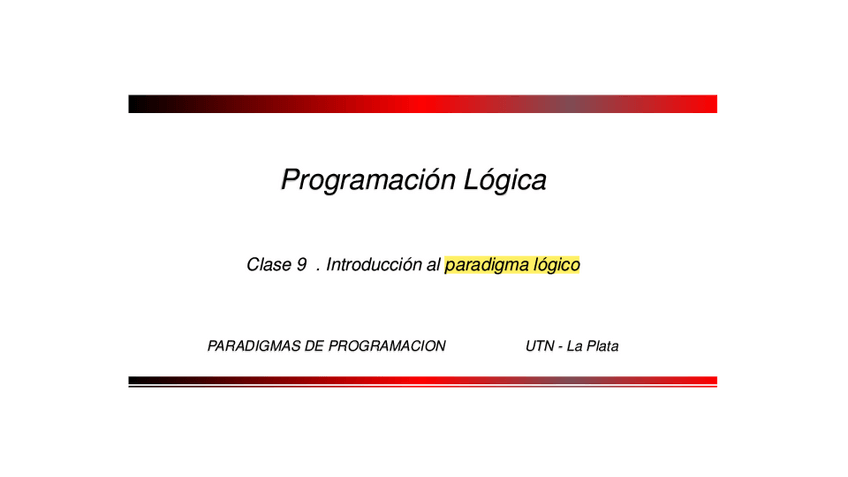 Programación Lógica

Clase 9 . Introducción al paradigma lógico

PARADIGMAS DE PROGRAMACION UTN - La Plata